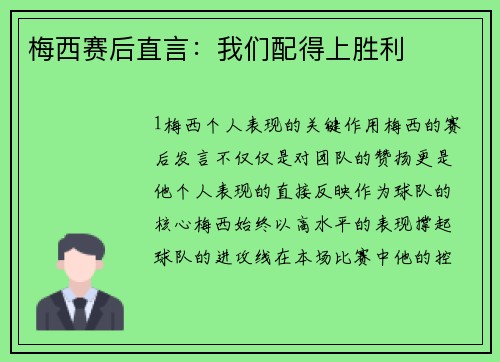 梅西赛后直言：我们配得上胜利

1梅西个人表现的关键作用梅西的赛后发言不仅仅是对团队的赞扬更是他个人表现的直接反映作为球队的核心梅西始终以高水平的表现撑起球队的进攻线在本场比赛中他的控